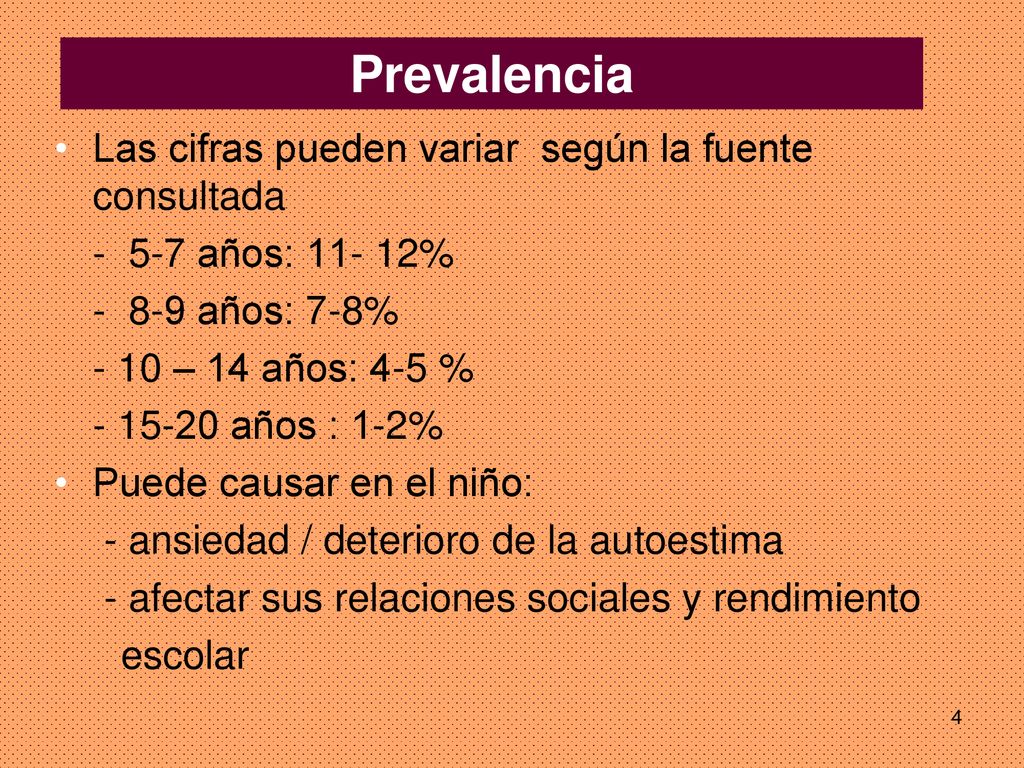 Prevalencia

• Las cifras pueden variar según la fuente consultada

- 5-7 años: 11- 12%
- 8-9 años: 7-8%
- 10 – 14 años: 4-5 %
- 15-20 años : 1-2%

• Puede causar en el niño:
- ansiedad / deterioro de la autoestima
- afectar sus relaciones sociales y rendimiento escolar

4